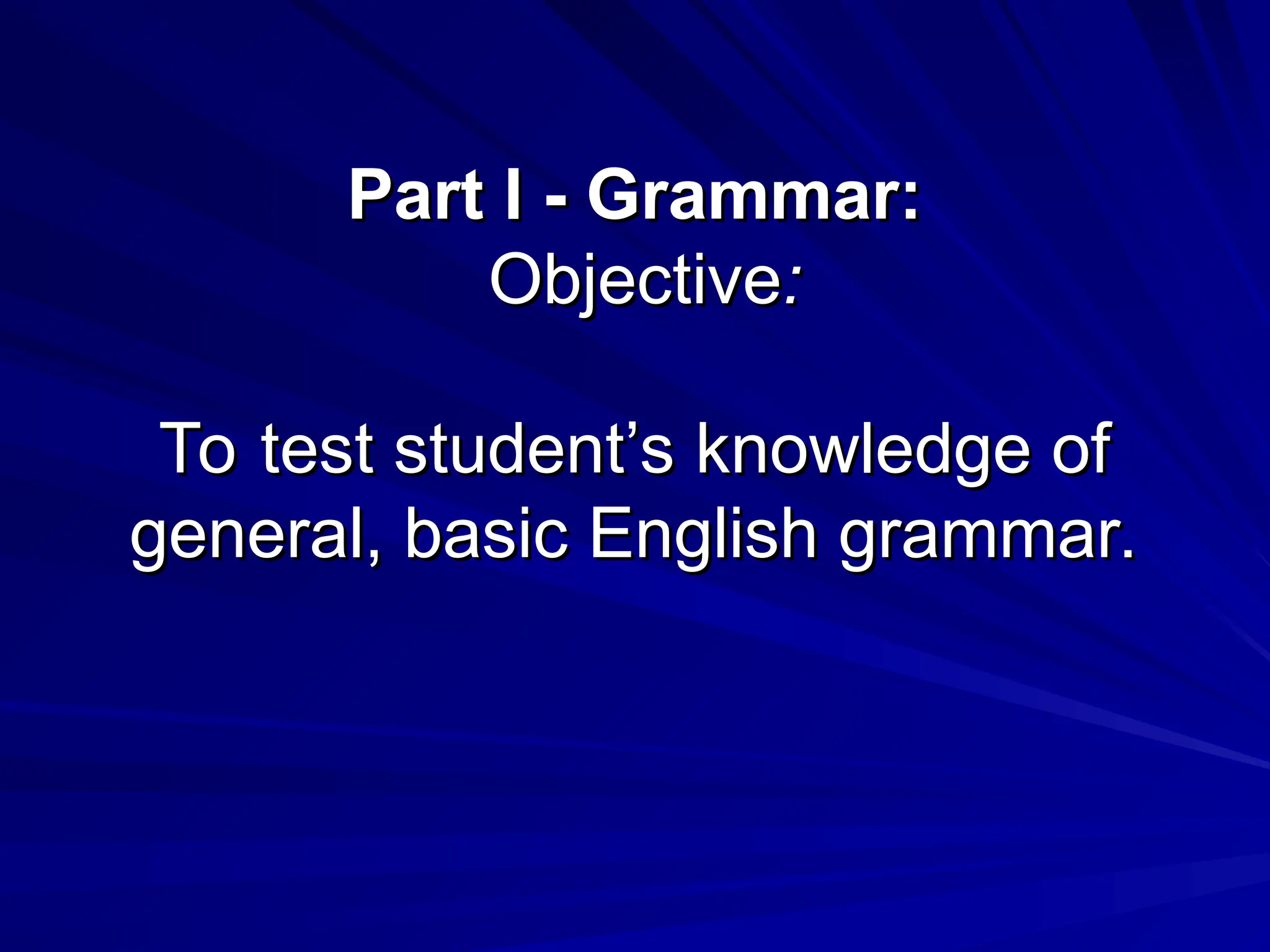 Part I - Grammar:
Objective:

To test student’s knowledge of general, basic English grammar.